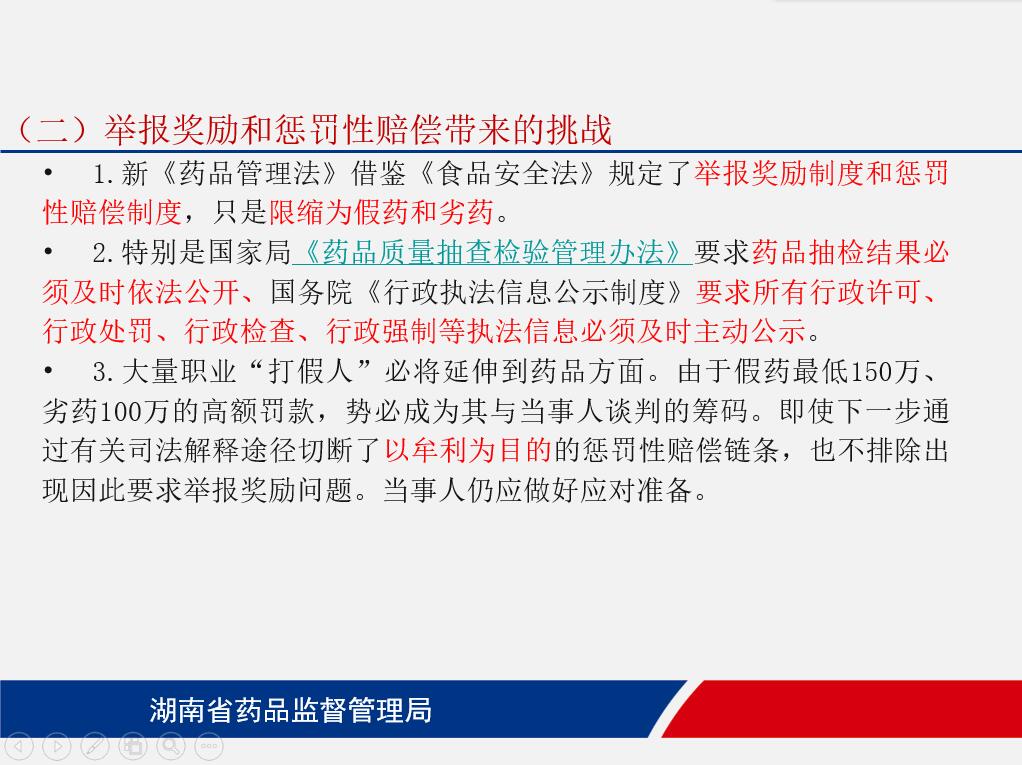 （二）举报奖励和惩罚性赔偿带来的挑战

• 1.新《药品管理法》借鉴《食品安全法》规定了举报奖励制度和惩罚性赔偿制度，只是限缩为假药和劣药。

• 2.特别是国家局《药品质量抽查检验管理办法》要求药品抽检结果必须及时依法公开、国务院《行政执法信息公示制度》要求所有行政许可、行政处罚、行政检查、行政强制等执法信息必须及时主动公示。

• 3.大量职业“打假人”必将延伸到药品方面。由于假药最低150万、劣药100万的高额罚款，势必成为其与当事人谈判的筹码。即使下一步通过有关司法解释途径切断了以牟利为目的的惩罚性赔偿链条，也不排除出现因此要求举报奖励问题。当事人仍应做好应对准备。

湖南省药品监督管理局